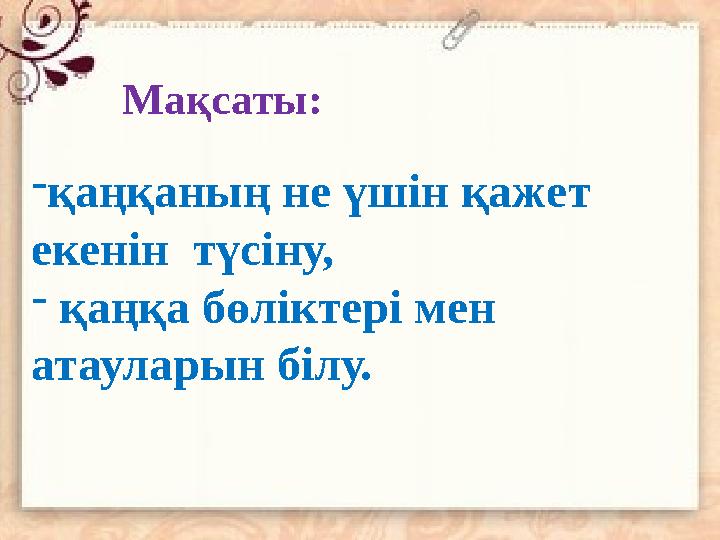 Мақсаты:

-қаңқаның не үшін қажет екенін түсіну,
- қаңқа бөліктері мен атауларын білу.